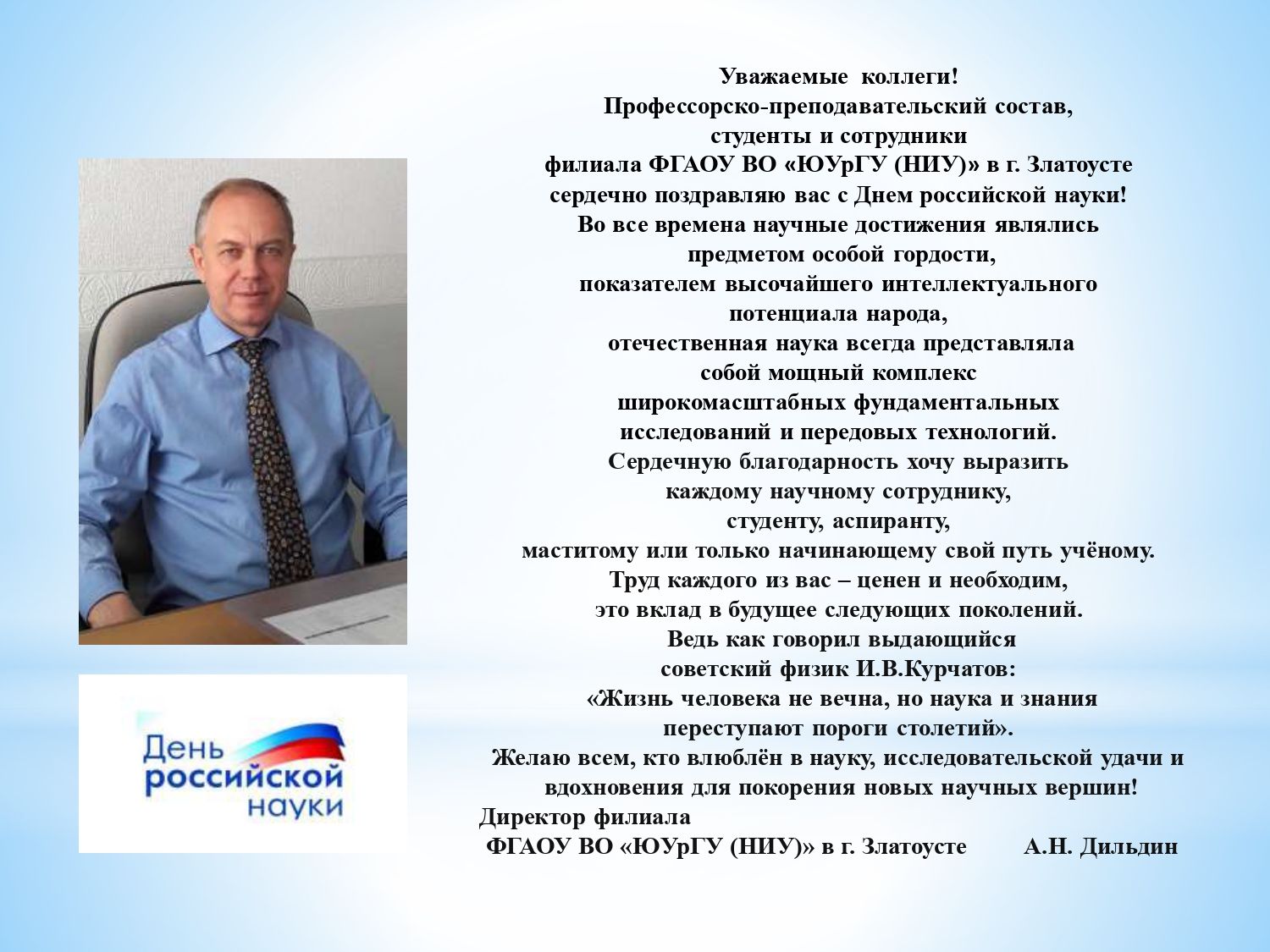 День российской науки

Уважаемые коллеги!
Профессорско-преподавательский состав, студенты и сотрудники филиала ФГАОУ ВО «ЮУрГУ (НИУ)» в г. Златоусте сердечно поздравляю вас с Днем российской науки!
Во все времена научные достижения являлись предметом особой гордости, показателем высочайшего интеллектуального потенциала народа, отечественная наука всегда представляла собой мощный комплекс широкомасштабных фундаментальных исследований и передовых технологий.
Сердечную благодарность хочу выразить каждому научному сотруднику, студенту, аспиранту, маститому или только начинающему свой путь учёному.
Труд каждого из вас – ценен и необходим, это вклад в будущее следующих поколений.
Ведь как говорил выдающийся советский физик И.В.Курчатов:
«Жизнь человека не вечна, но наука и знания переступают пороги столетий».
Желаю всем, кто влюблён в науку, исследовательской удачи и вдохновения для покорения новых научных вершин!
Директор филиала
ФГАОУ ВО «ЮУрГУ (НИУ)» в г. Златоусте А.Н. Дильдин